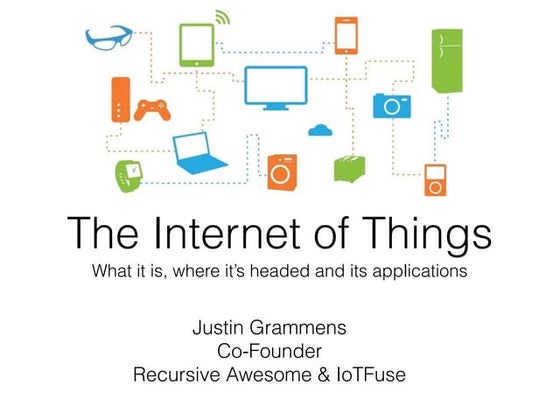 The Internet of Things

What it is, where it's headed and its applications

Justin Grammens
Co-Founder
Recursive Awesome & IoTFuse